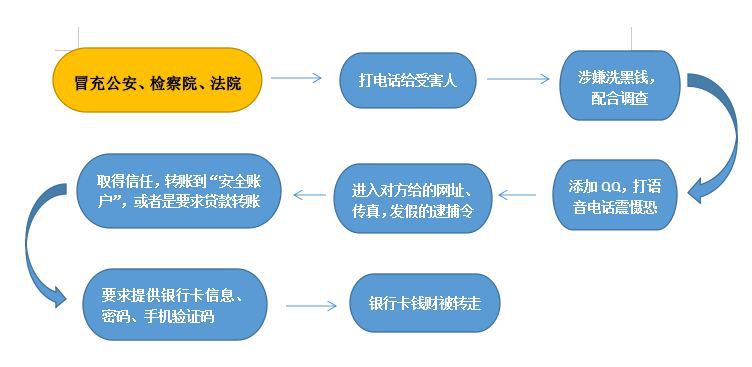 冒充公安、检察院、法院

打电话给受害人

涉嫌洗黑钱，配合调查

添加 QQ，打语音电话震慑恐

进入对方给的网址、传真，发假的逮捕令

取得信任，转账到“安全账户”，或者是要求贷款转账

要求提供银行卡信息、密码、手机验证码

银行卡钱财被转走